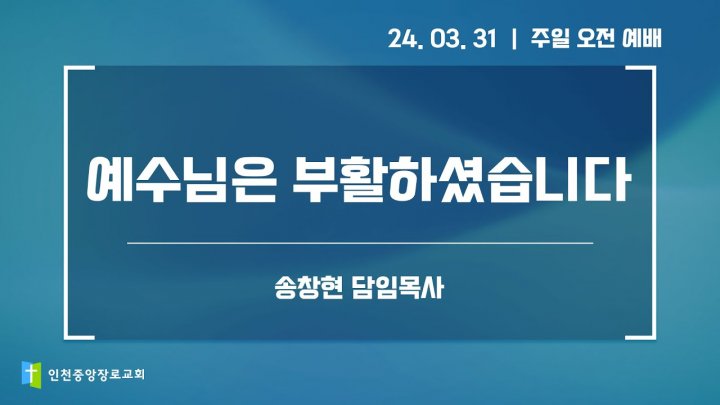 24. 03. 31 | 주일 오전 예배

예수님은 부활하셨습니다

송창현 담임목사

인천중앙장로교회